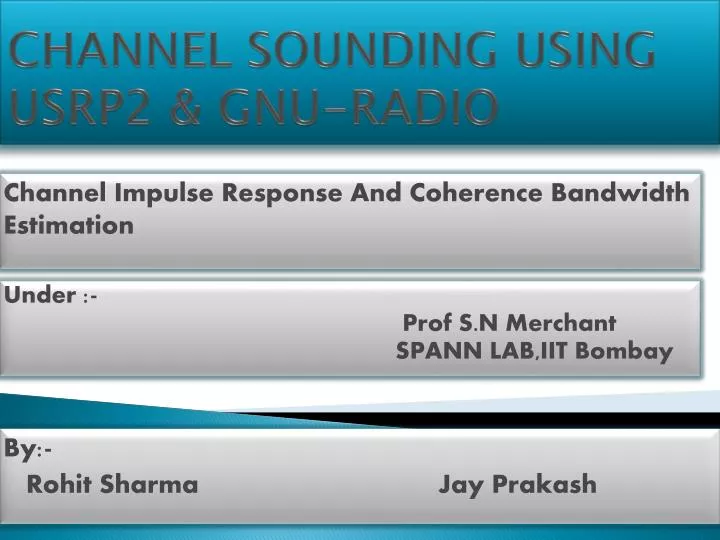 CHANNEL SOUNDING USING USRP2 & GNU-RADIO

Channel Impulse Response And Coherence Bandwidth Estimation

Under :-

Prof S.N Merchant
SPANN LAB,IIT Bombay

By:-

Rohit Sharma Jay Prakash